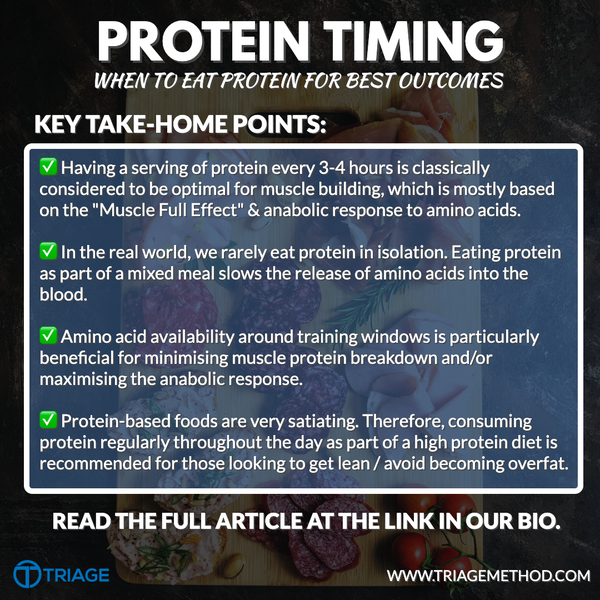 PROTEIN TIMING
WHEN TO EAT PROTEIN FOR BEST OUTCOMES

KEY TAKE-HOME POINTS:

✅ Having a serving of protein every 3-4 hours is classically considered to be optimal for muscle building, which is mostly based on the "Muscle Full Effect" & anabolic response to amino acids.

✅ In the real world, we rarely eat protein in isolation. Eating protein as part of a mixed meal slows the release of amino acids into the blood.

✅ Amino acid availability around training windows is particularly beneficial for minimising muscle protein breakdown and/or maximising the anabolic response.

✅ Protein-based foods are very satiating. Therefore, consuming protein regularly throughout the day as part of a high protein diet is recommended for those looking to get lean / avoid becoming overfat.

READ THE FULL ARTICLE AT THE LINK IN OUR BIO.

TRIAGE

WWW.TRIAGEMETHOD.COM